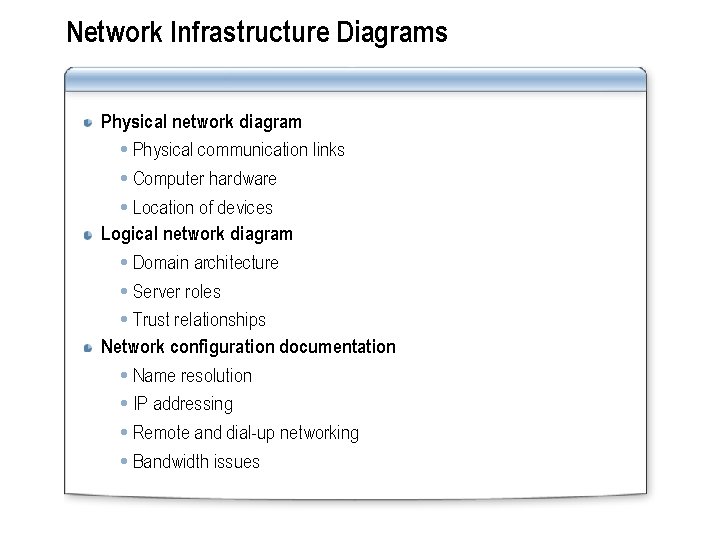 Network Infrastructure Diagrams

- Physical network diagram
  - Physical communication links
  - Computer hardware
  - Location of devices
- Logical network diagram
  - Domain architecture
  - Server roles
  - Trust relationships
- Network configuration documentation
  - Name resolution
  - IP addressing
  - Remote and dial-up networking
  - Bandwidth issues